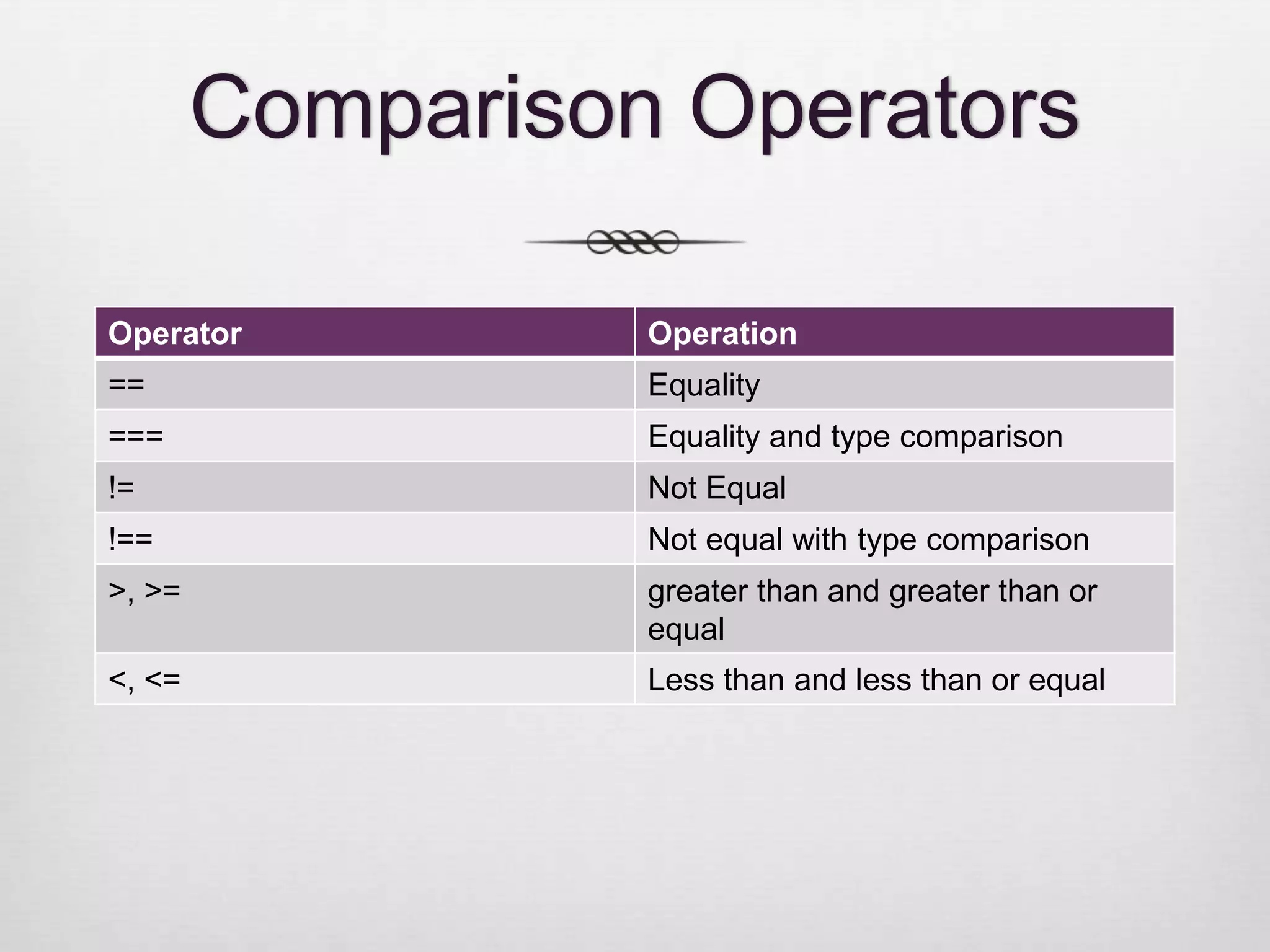 Comparison Operators

| Operator | Operation |
|---|---|
| == | Equality |
| === | Equality and type comparison |
| != | Not Equal |
| !== | Not equal with type comparison |
| >, >= | greater than and greater than or equal |
| <, <= | Less than and less than or equal |